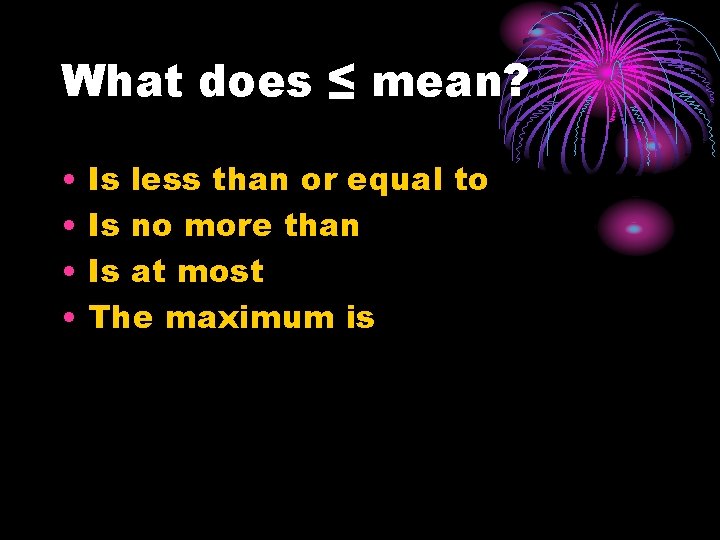 What does $\leq$ mean?

• Is less than or equal to
• Is no more than
• Is at most
• The maximum is